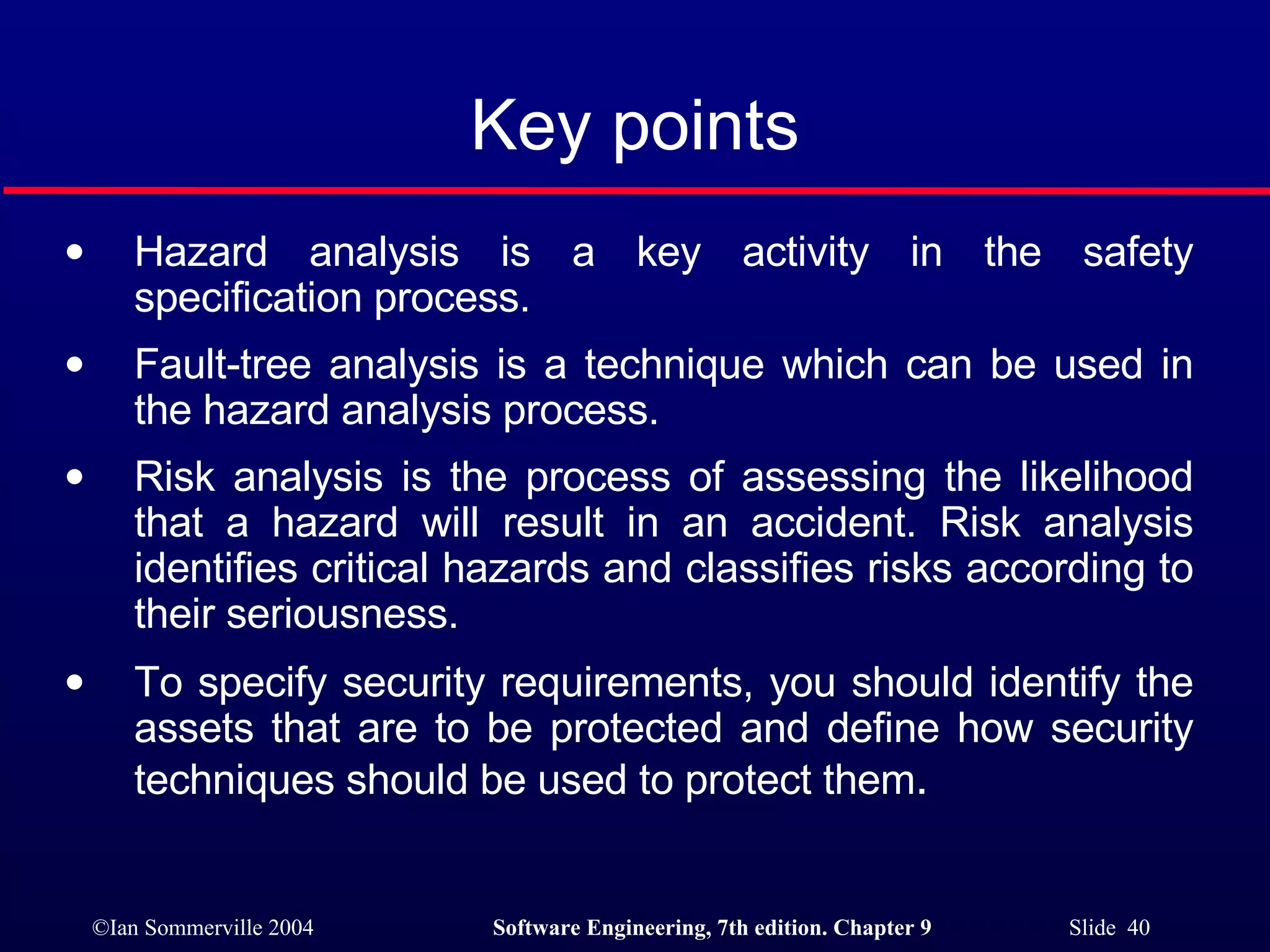 Key points

• Hazard analysis is a key activity in the safety specification process.

• Fault-tree analysis is a technique which can be used in the hazard analysis process.

• Risk analysis is the process of assessing the likelihood that a hazard will result in an accident. Risk analysis identifies critical hazards and classifies risks according to their seriousness.

• To specify security requirements, you should identify the assets that are to be protected and define how security techniques should be used to protect them.

©Ian Sommerville 2004 Software Engineering, 7th edition. Chapter 9 Slide 40